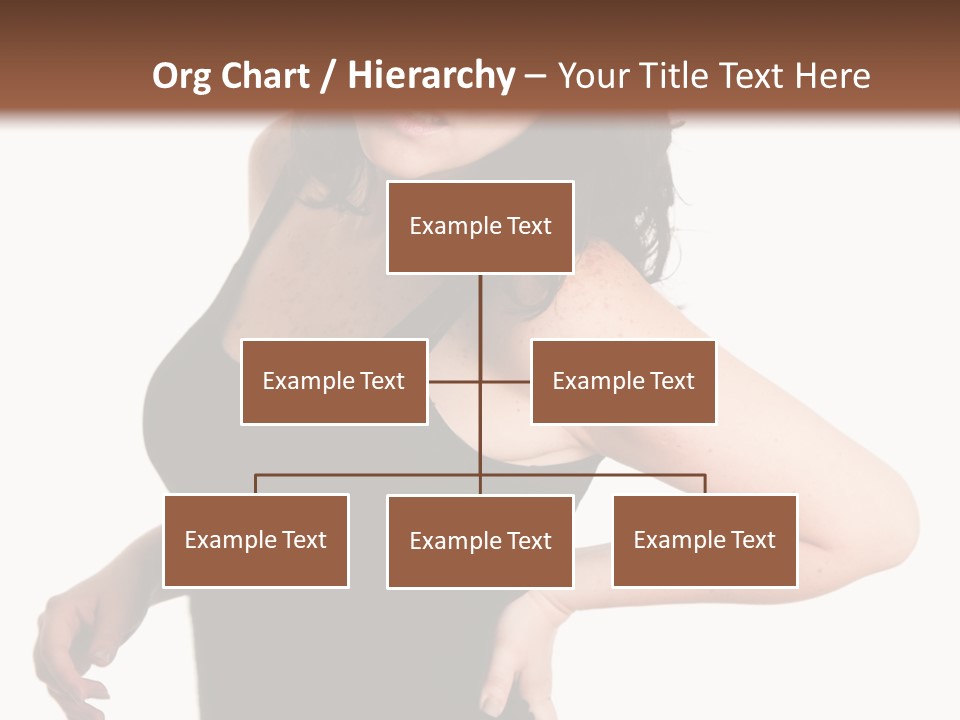 Org Chart / Hierarchy – Your Title Text Here

Example Text

Example Text

Example Text

Example Text

Example Text

Example Text